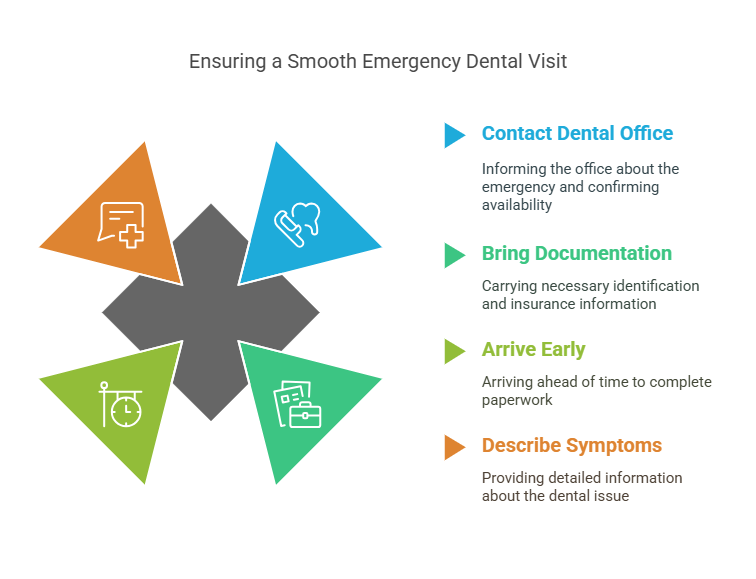 Ensuring a Smooth Emergency Dental Visit

Contact Dental Office

Informing the office about the emergency and confirming availability

Bring Documentation

Carrying necessary identification and insurance information

Arrive Early

Arriving ahead of time to complete paperwork

Describe Symptoms

Providing detailed information about the dental issue